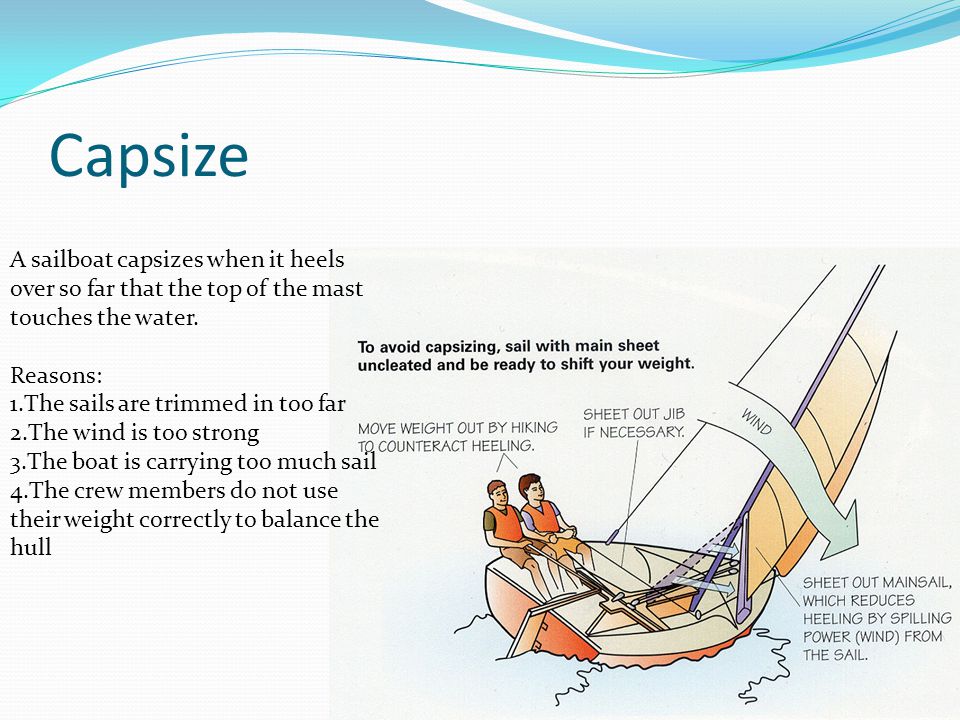 Capsize

A sailboat capsizes when it heels over so far that the top of the mast touches the water.

Reasons:
1.The sails are trimmed in too far
2.The wind is too strong
3.The boat is carrying too much sail
4.The crew members do not use their weight correctly to balance the hull

To avoid capsizing, sail with main sheet uncleated and be ready to shift your weight.

MOVE WEIGHT OUT BY HIKING TO COUNTERACT HEELING.

SHEET OUT JIB IF NECESSARY.

WIND

SHEET OUT MAINSAIL, WHICH REDUCES HEELING BY SPILLING POWER (WIND) FROM THE SAIL.